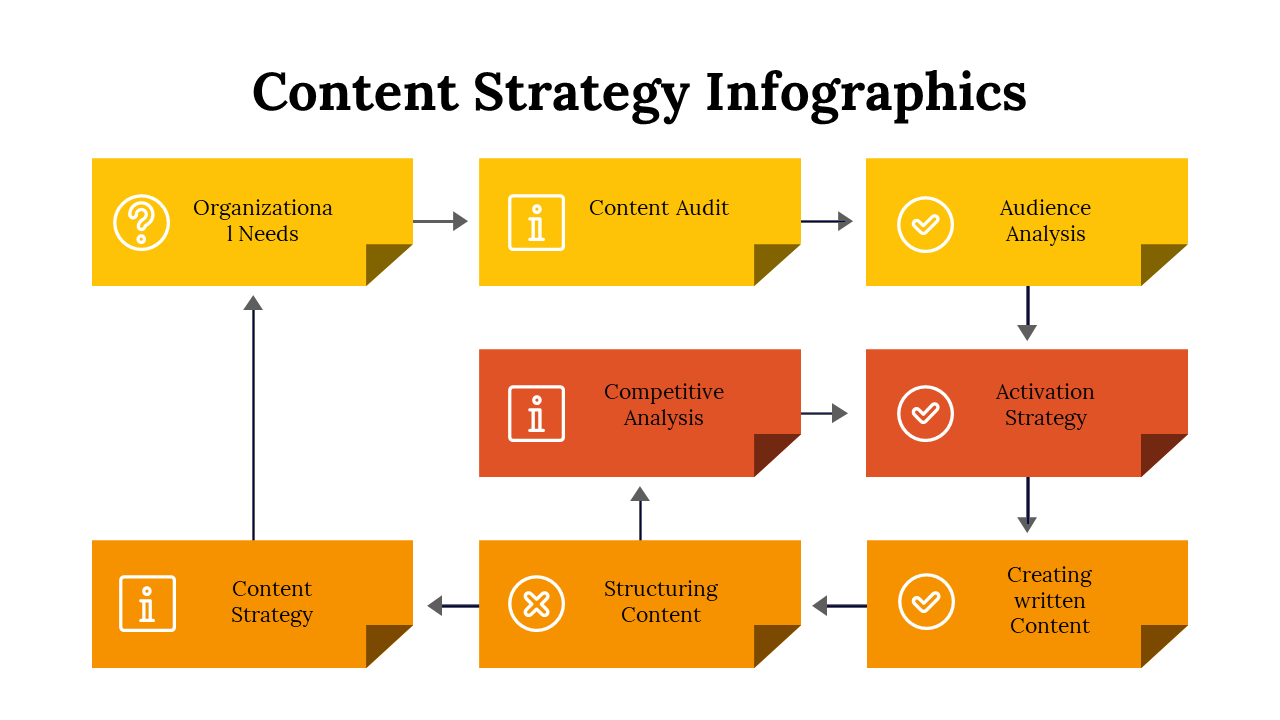 Content Strategy Infographics

Organizationa l Needs

Content Audit

Audience Analysis

Competitive Analysis

Activation Strategy

Content Strategy

Structuring Content

Creating written Content